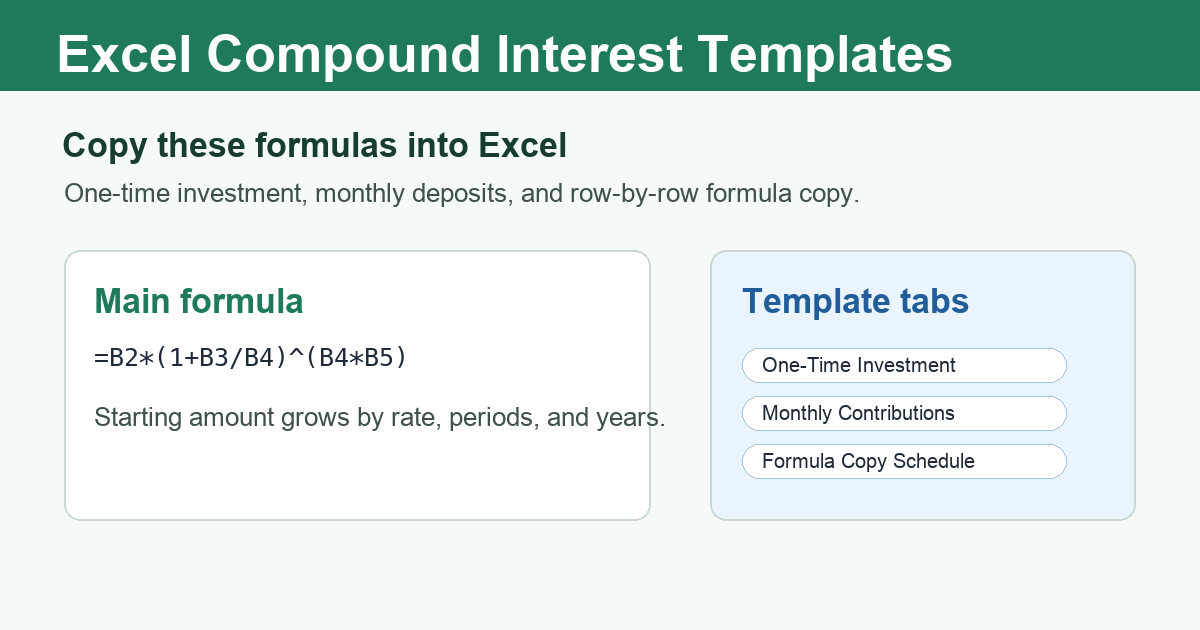 Excel Compound Interest Templates

Copy these formulas into Excel

One-time investment, monthly deposits, and row-by-row formula copy.

Main formula

=B2*(1+B3/B4)^(B4*B5)

Starting amount grows by rate, periods, and years.

Template tabs

One-Time Investment

Monthly Contributions

Formula Copy Schedule